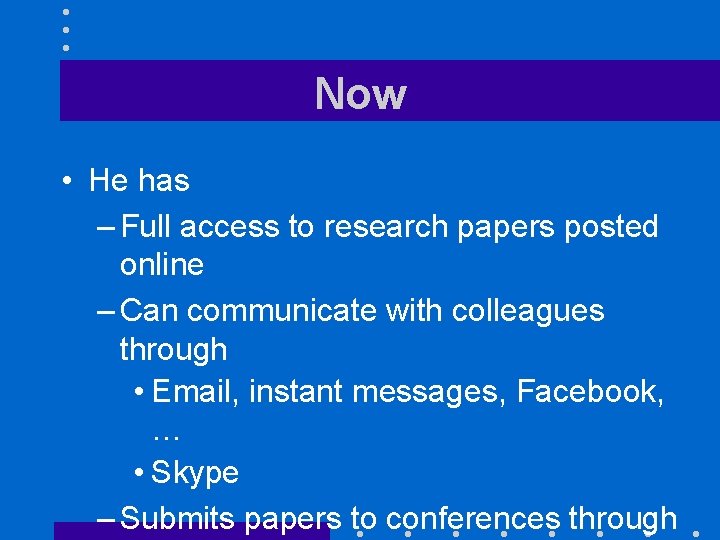 Now

• He has
– Full access to research papers posted online
– Can communicate with colleagues through
• Email, instant messages, Facebook, …
• Skype
– Submits papers to conferences through